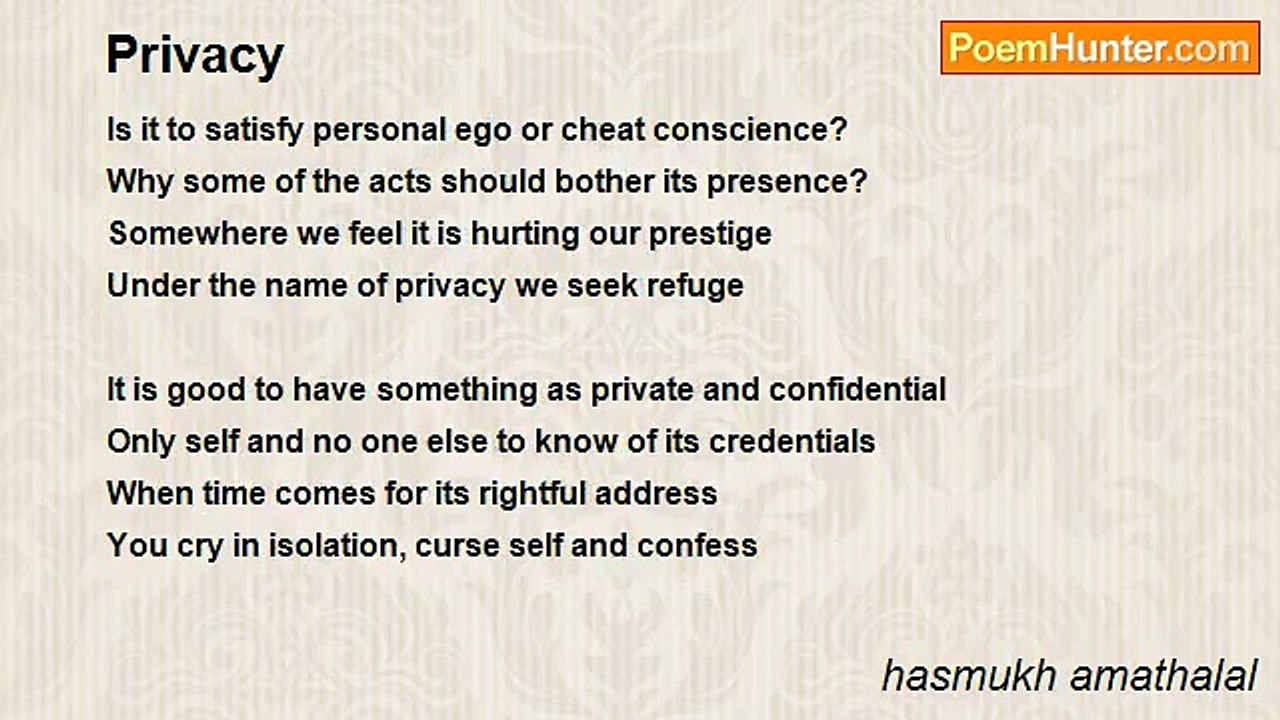 Privacy

PoemHunter.com

Is it to satisfy personal ego or cheat conscience?
Why some of the acts should bother its presence?
Somewhere we feel it is hurting our prestige
Under the name of privacy we seek refuge

It is good to have something as private and confidential
Only self and no one else to know of its credentials
When time comes for its rightful address
You cry in isolation, curse self and confess

hasmukh amathalal